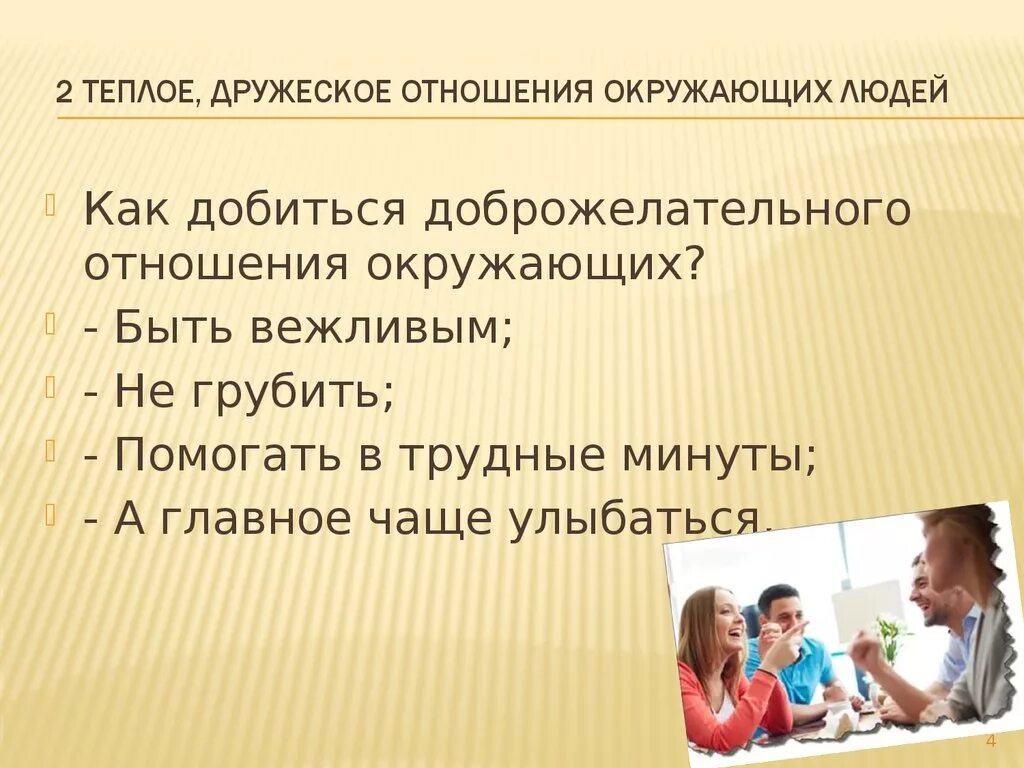 2 ТЕПЛОЕ, ДРУЖЕСКОЕ ОТНОШЕНИЯ ОКРУЖАЮЩИХ ЛЮДЕЙ

Как добиться доброжелательного отношения окружающих?
- Быть вежливым;
- Не грубить;
- Помогать в трудные минуты;
- А главное чаще улыбаться.

4